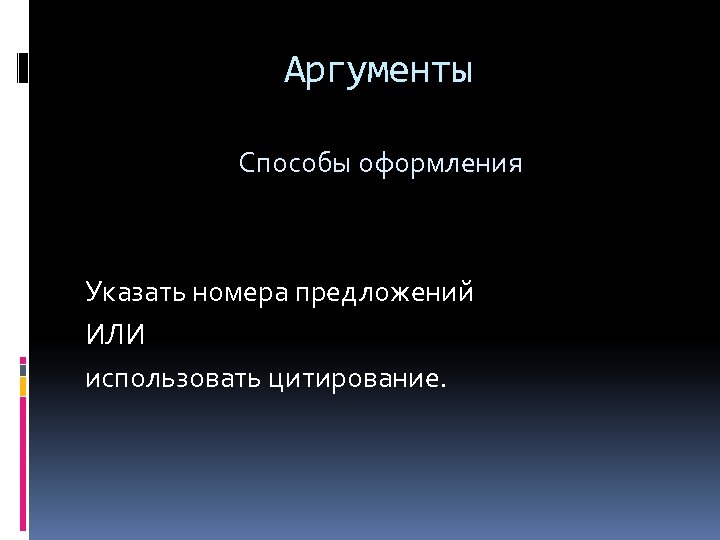 Аргументы

Способы оформления

Указать номера предложений
ИЛИ
использовать цитирование.